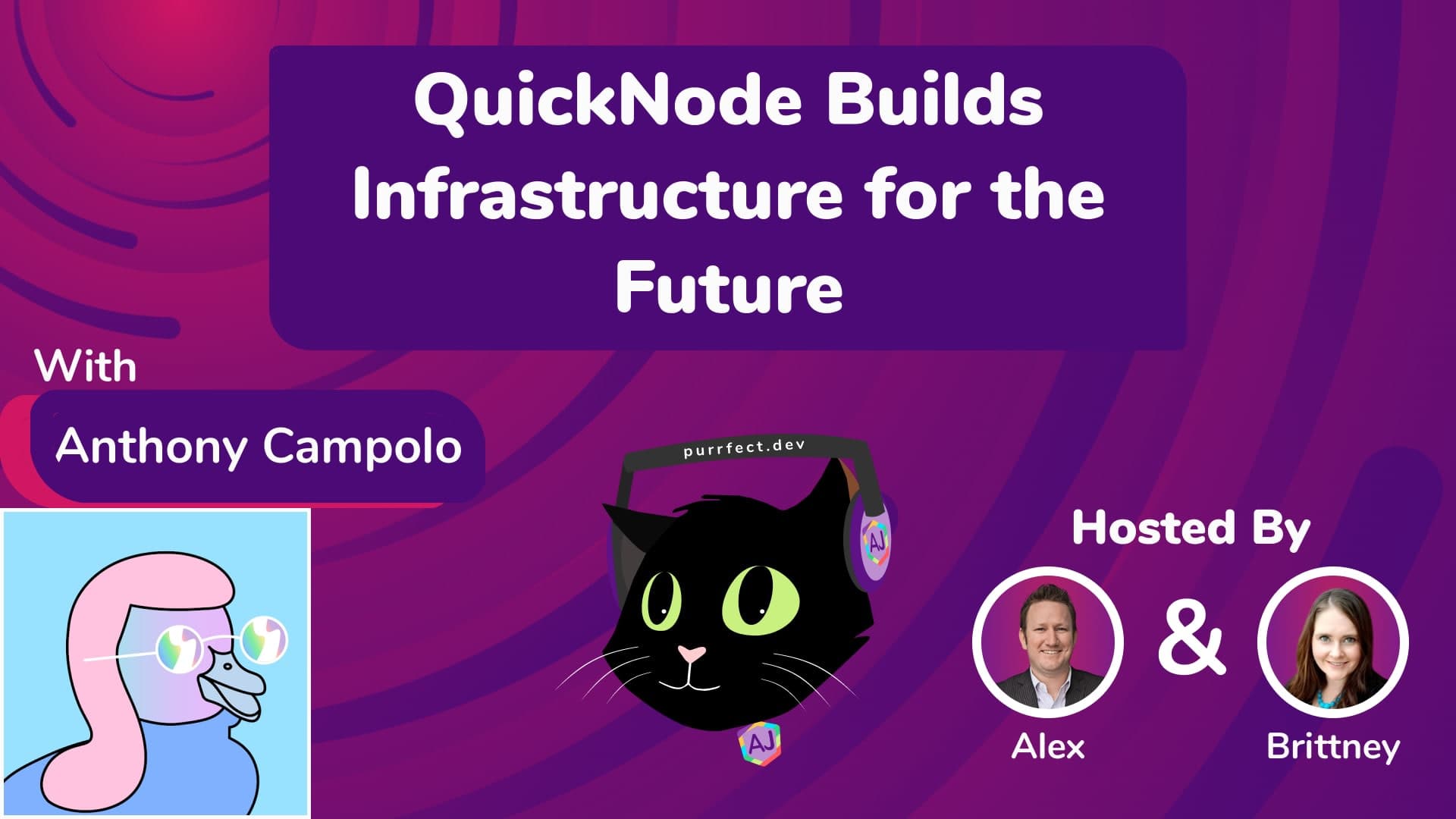 QuickNode Builds Infrastructure for the Future

With

Anthony Campolo

purrfect.dev

AJ

AJ

Hosted By

&

Alex

Brittney